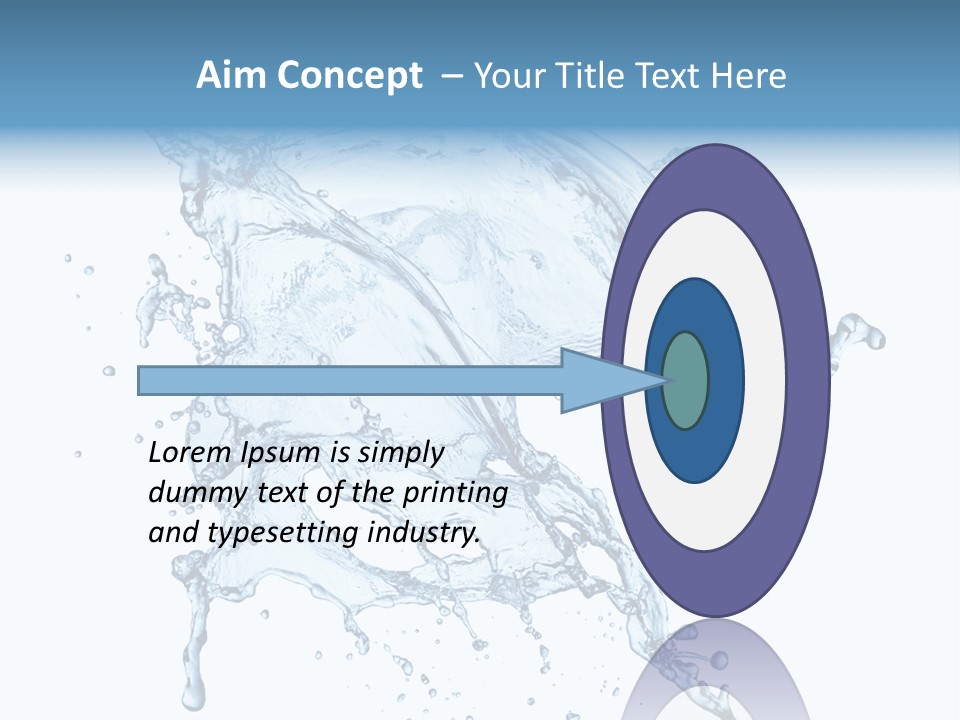 Aim Concept – Your Title Text Here

Lorem Ipsum is simply dummy text of the printing and typesetting industry.